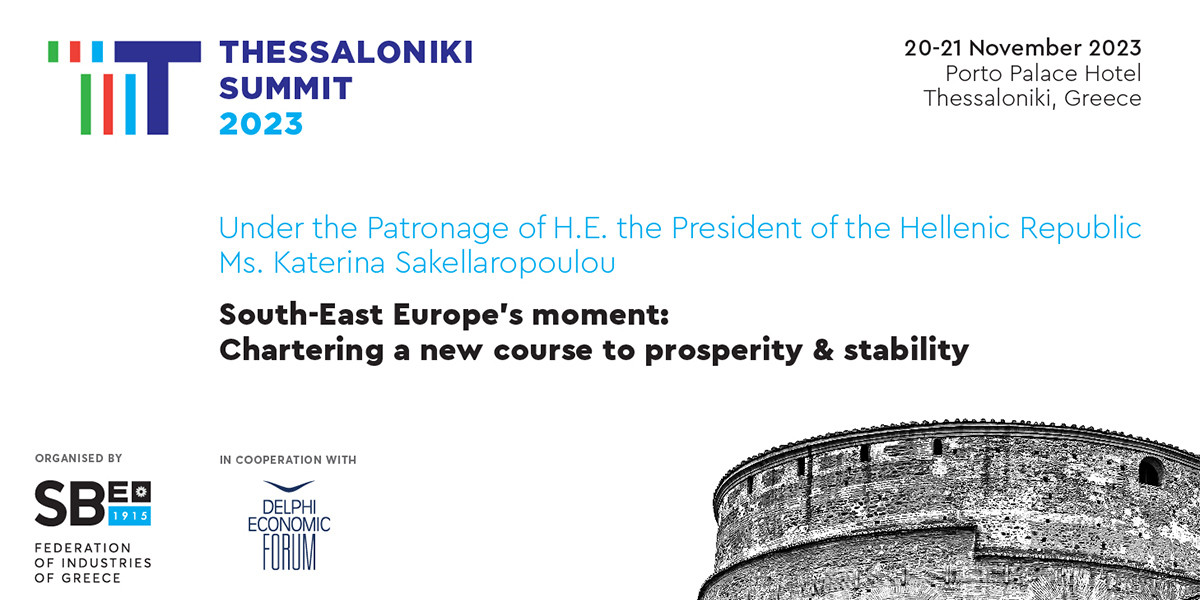 THESSALONIKI SUMMIT 2023

20-21 November 2023
Porto Palace Hotel
Thessaloniki, Greece

Under the Patronage of H.E. the President of the Hellenic Republic Ms. Katerina Sakellaropoulou

South-East Europe's moment:
Chartering a new course to prosperity & stability

ORGANISED BY

SBE 1915

FEDERATION OF INDUSTRIES OF GREECE

IN COOPERATION WITH

DELPHI ECONOMIC FORUM